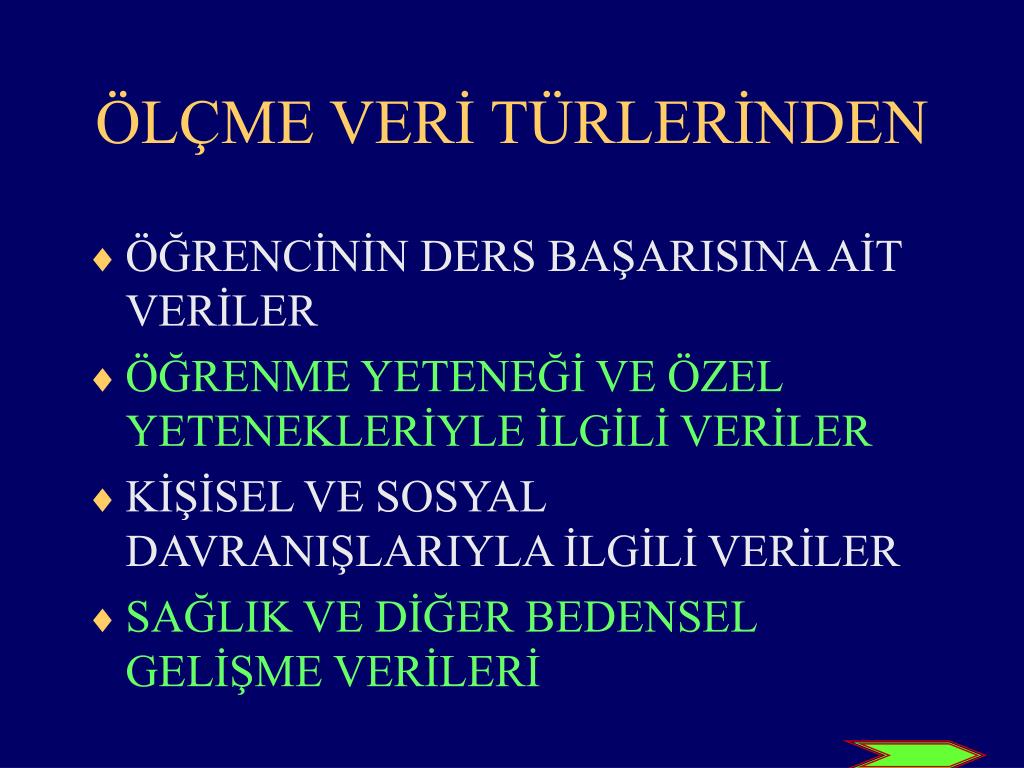 ÖLÇME VERİ TÜRLERİNDEN

♦ ÖĞRENCİNİN DERS BAŞARISINA AİT VERİLER

♦ ÖĞRENME YETENEĞİ VE ÖZEL YETENEKLERİYLE İLGİLİ VERİLER

♦ KİŞİSEL VE SOSYAL DAVRANIŞLARIYLA İLGİLİ VERİLER

♦ SAĞLIK VE DİĞER BEDENSEL GELİŞME VERİLERİ